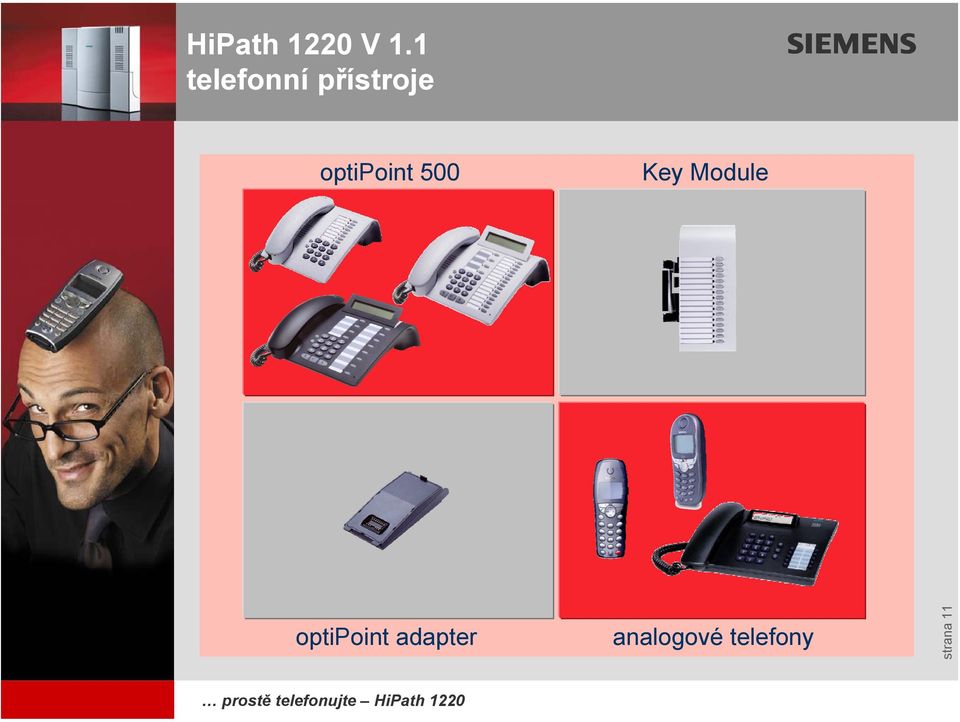 HiPath 1220 V 1.1
telefonní přístroje

SIEMENS

optiPoint 500

Key Module

optiPoint adapter

analogové telefony

strana 11

… prostě telefonujte – HiPath 1220